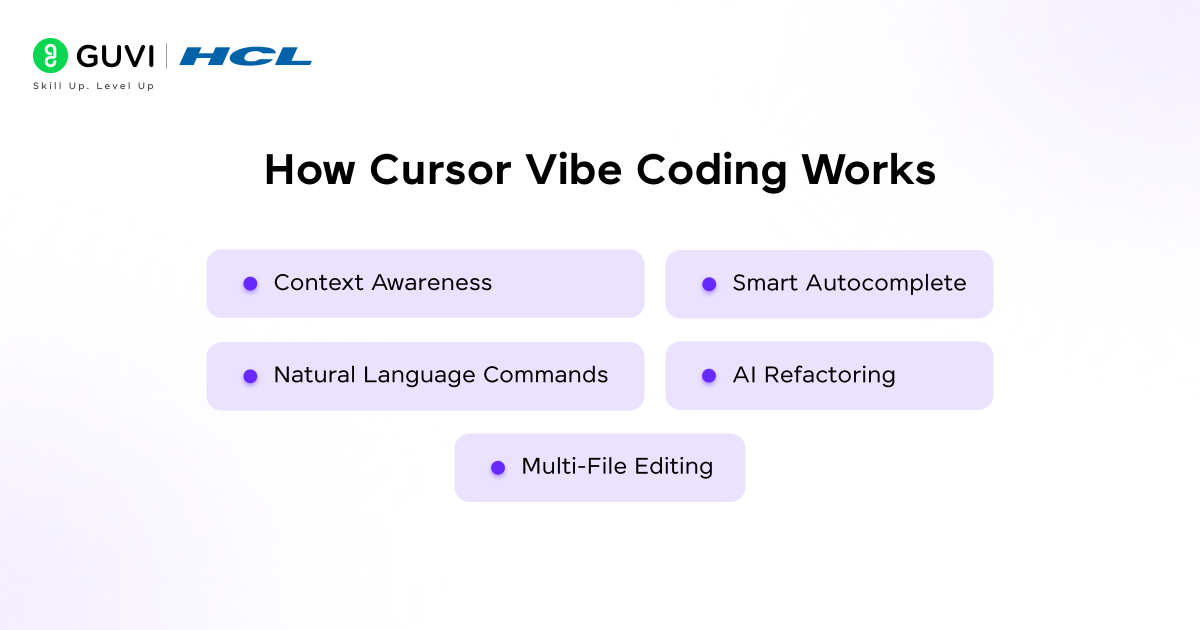 GUVI | HCL
Skill Up. Level Up

How Cursor Vibe Coding Works

Context Awareness

Smart Autocomplete

Natural Language Commands

AI Refactoring

Multi-File Editing